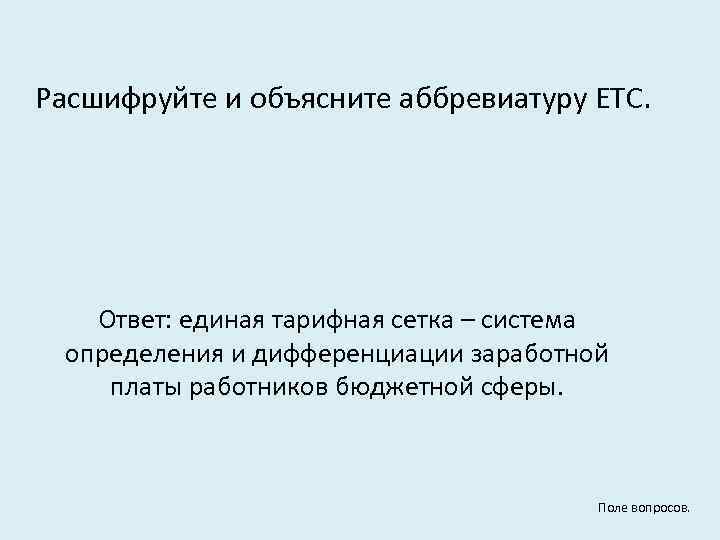 Расшифруйте и объясните аббревиатуру ЕТС.

Ответ: единая тарифная сетка – система определения и дифференциации заработной платы работников бюджетной сферы.

Поле вопросов.